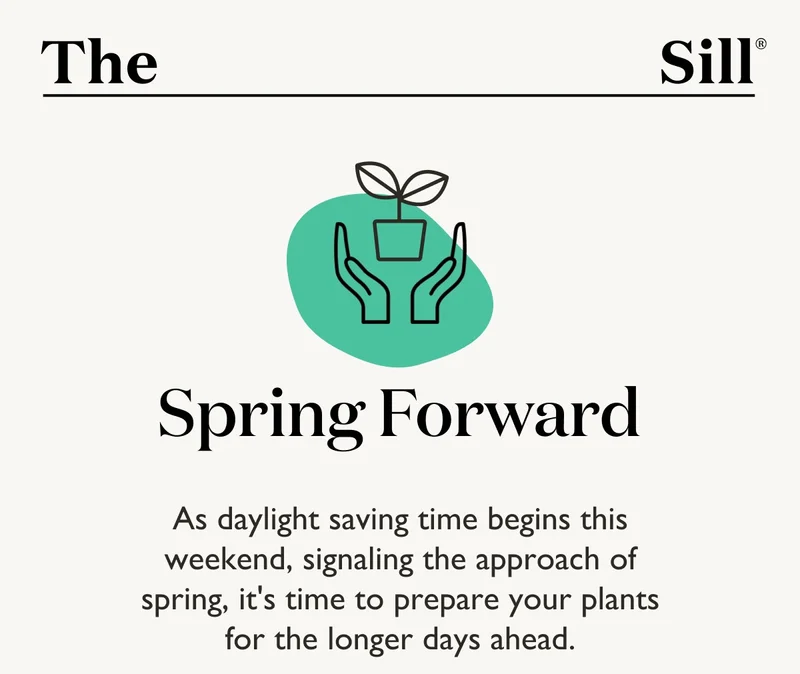 The Sill®

Spring Forward

As daylight saving time begins this weekend, signaling the approach of spring, it's time to prepare your plants for the longer days ahead.